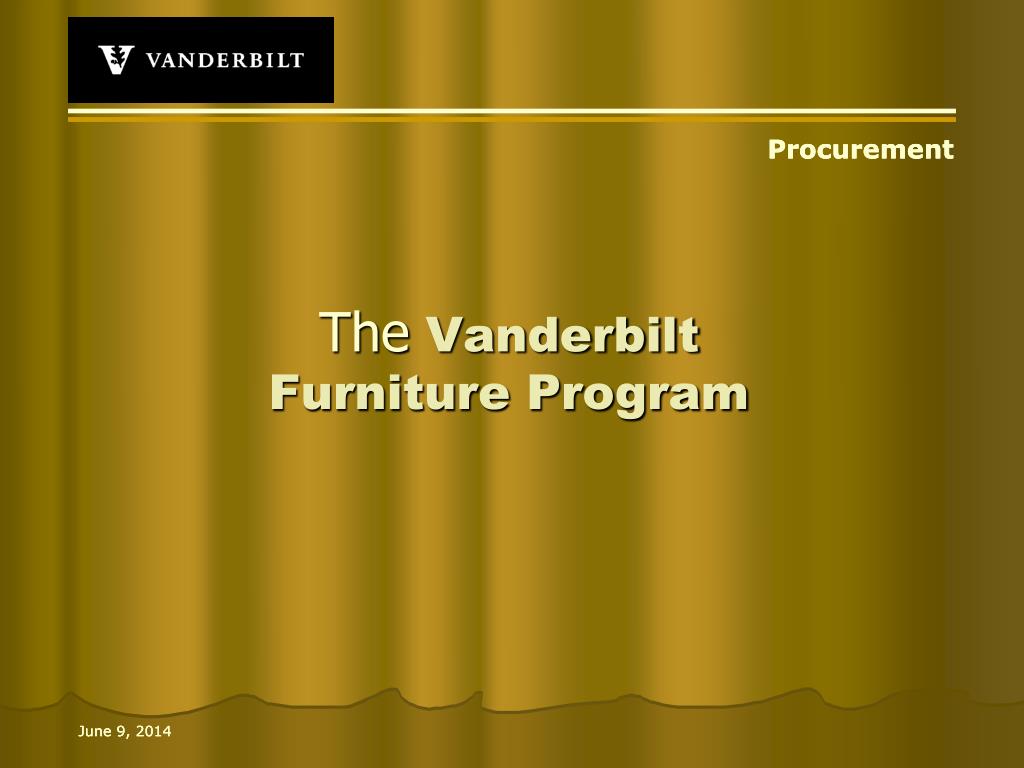 VANDERBILT

Procurement

The Vanderbilt Furniture Program

June 9, 2014